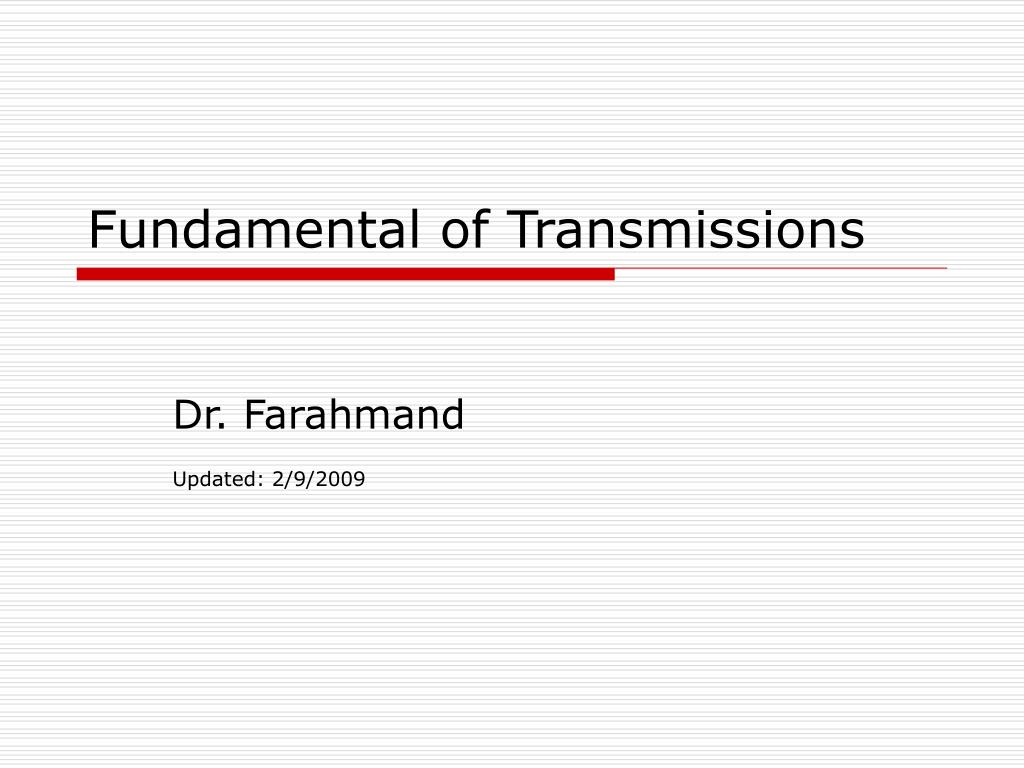 Fundamental of Transmissions

Dr. Farahmand

Updated: 2/9/2009